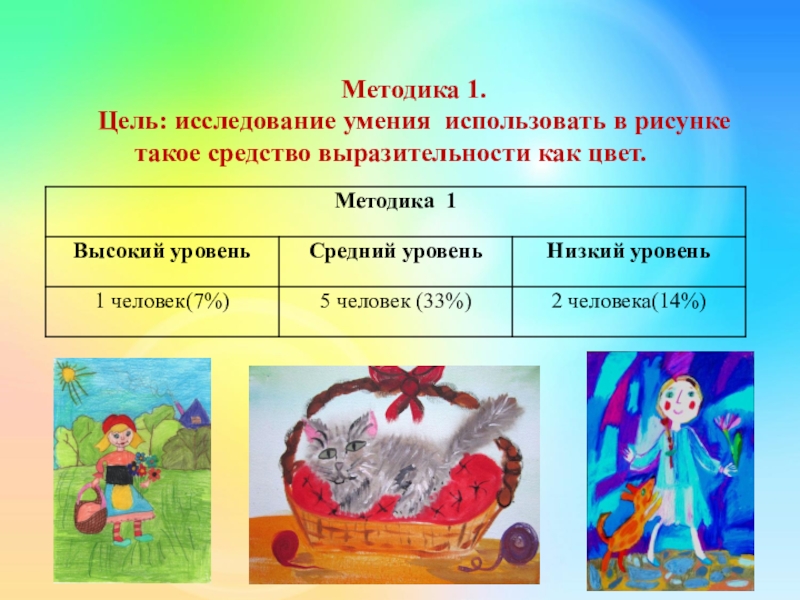 Методика 1.
Цель: исследование умения использовать в рисунке такое средство выразительности как цвет.

| Методика 1 | | |
|---|---|---|
| Высокий уровень | Средний уровень | Низкий уровень |
| 1 человек(7%) | 5 человек (33%) | 2 человека(14%) |